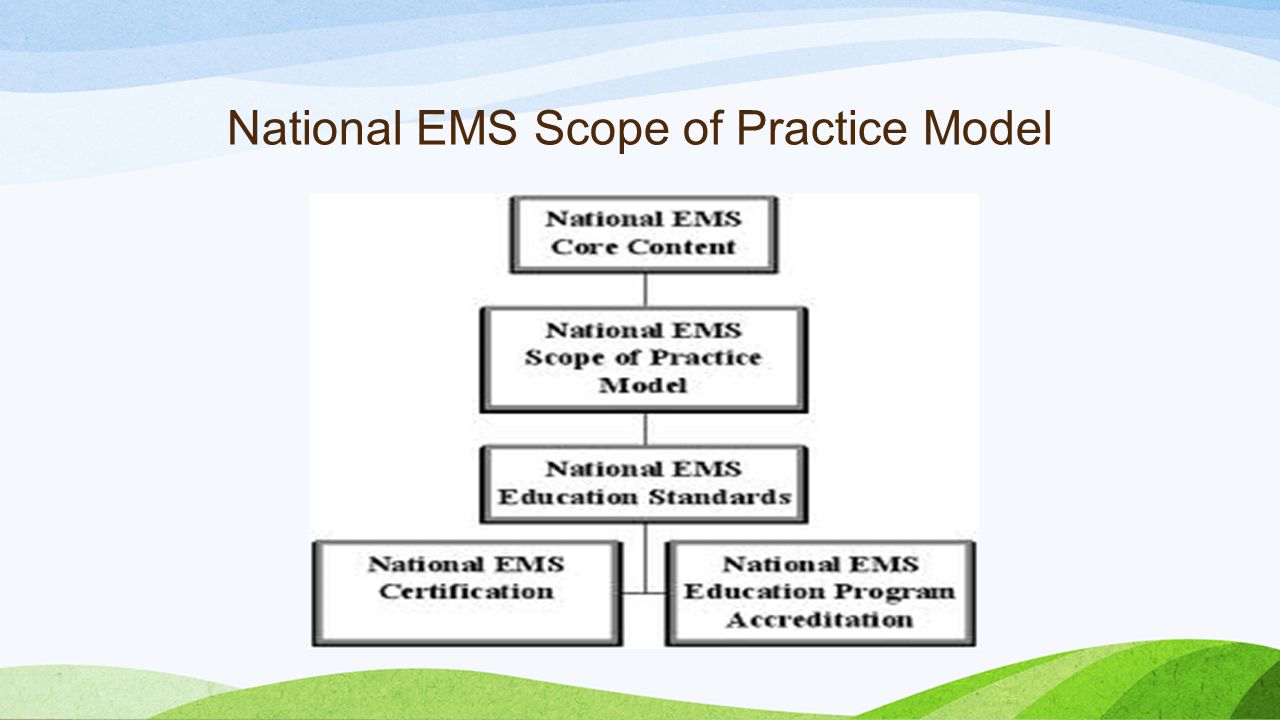 National EMS Scope of Practice Model

National EMS Core Content

National EMS Scope of Practice Model

National EMS Education Standards

National EMS Certification

National EMS Education Program Accreditation